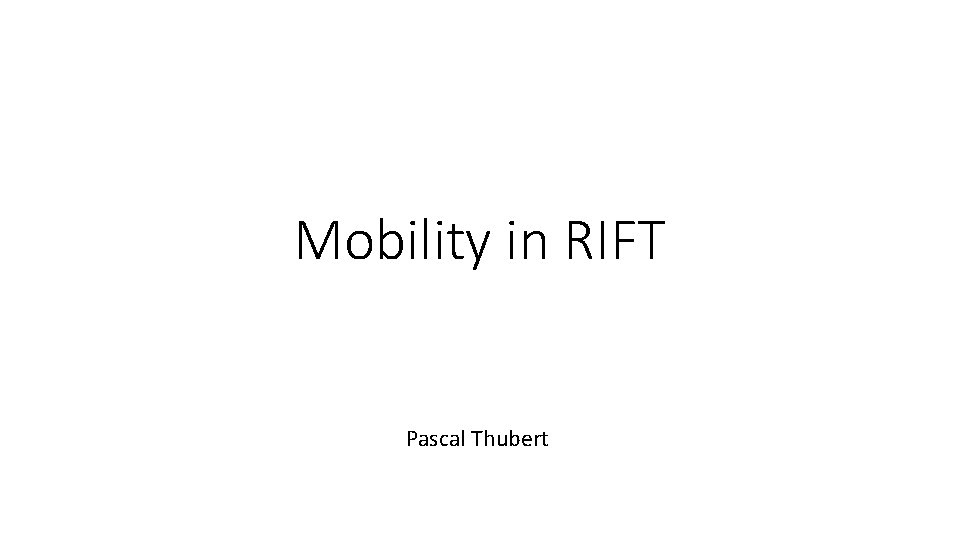 Mobility in RIFT

Pascal Thubert